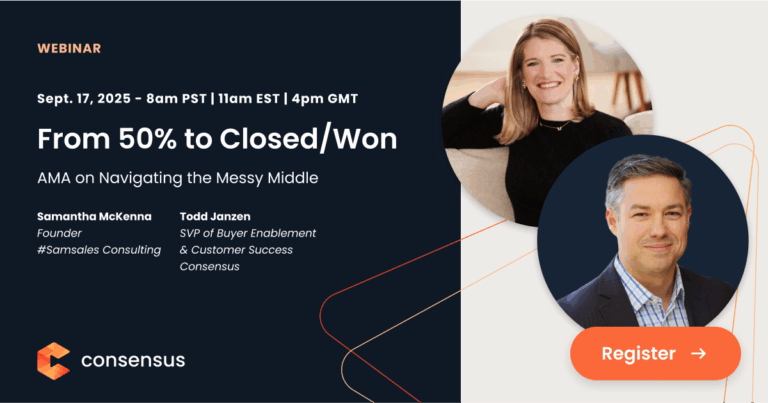 WEBINAR

Sept. 17, 2025 - 8am PST | 11am EST | 4pm GMT

From 50% to Closed/Won

AMA on Navigating the Messy Middle

Samantha McKenna
Founder
#Samsales Consulting

Todd Janzen
SVP of Buyer Enablement & Customer Success
Consensus

consensus

Register →